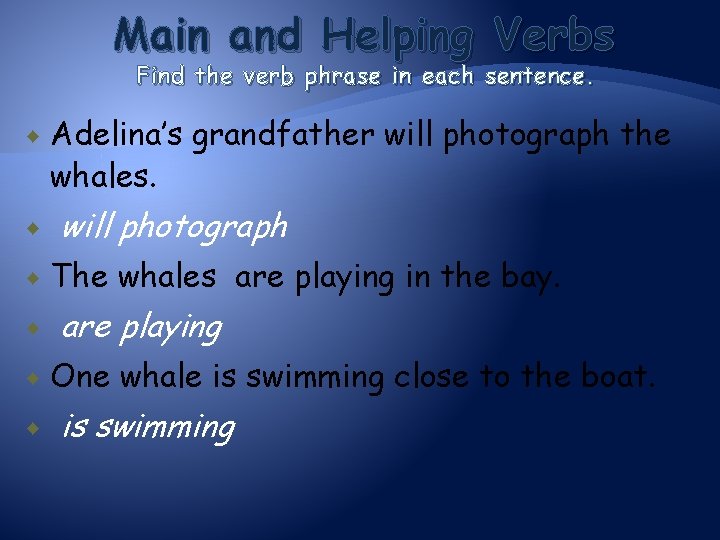 Main and Helping Verbs
Find the verb phrase in each sentence.

Adelina's grandfather will photograph the whales.

will photograph

The whales are playing in the bay.

are playing

One whale is swimming close to the boat.

is swimming